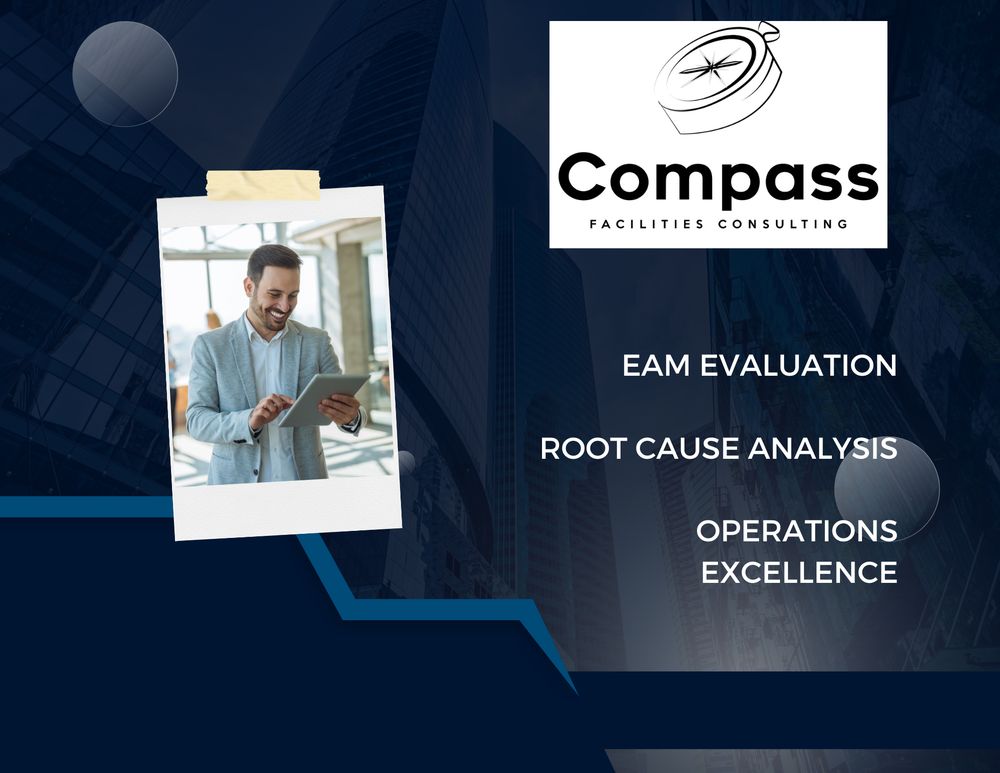 Compass
FACILITIES CONSULTING

EAM EVALUATION

ROOT CAUSE ANALYSIS

OPERATIONS EXCELLENCE